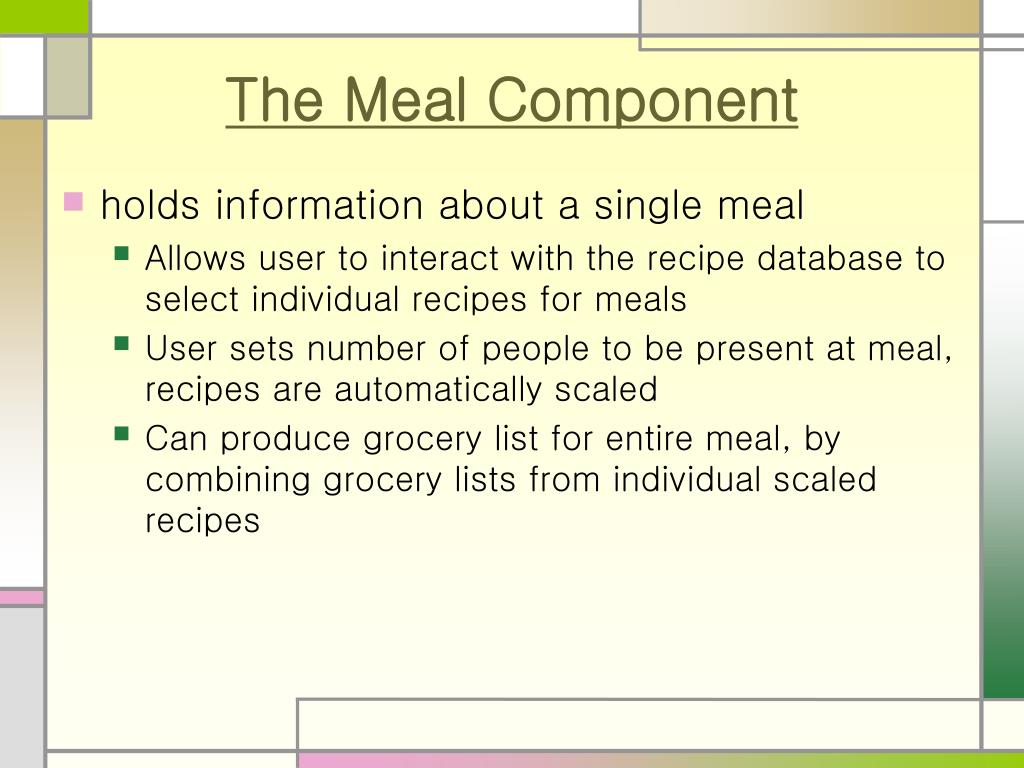 The Meal Component

holds information about a single meal

Allows user to interact with the recipe database to select individual recipes for meals

User sets number of people to be present at meal, recipes are automatically scaled

Can produce grocery list for entire meal, by combining grocery lists from individual scaled recipes